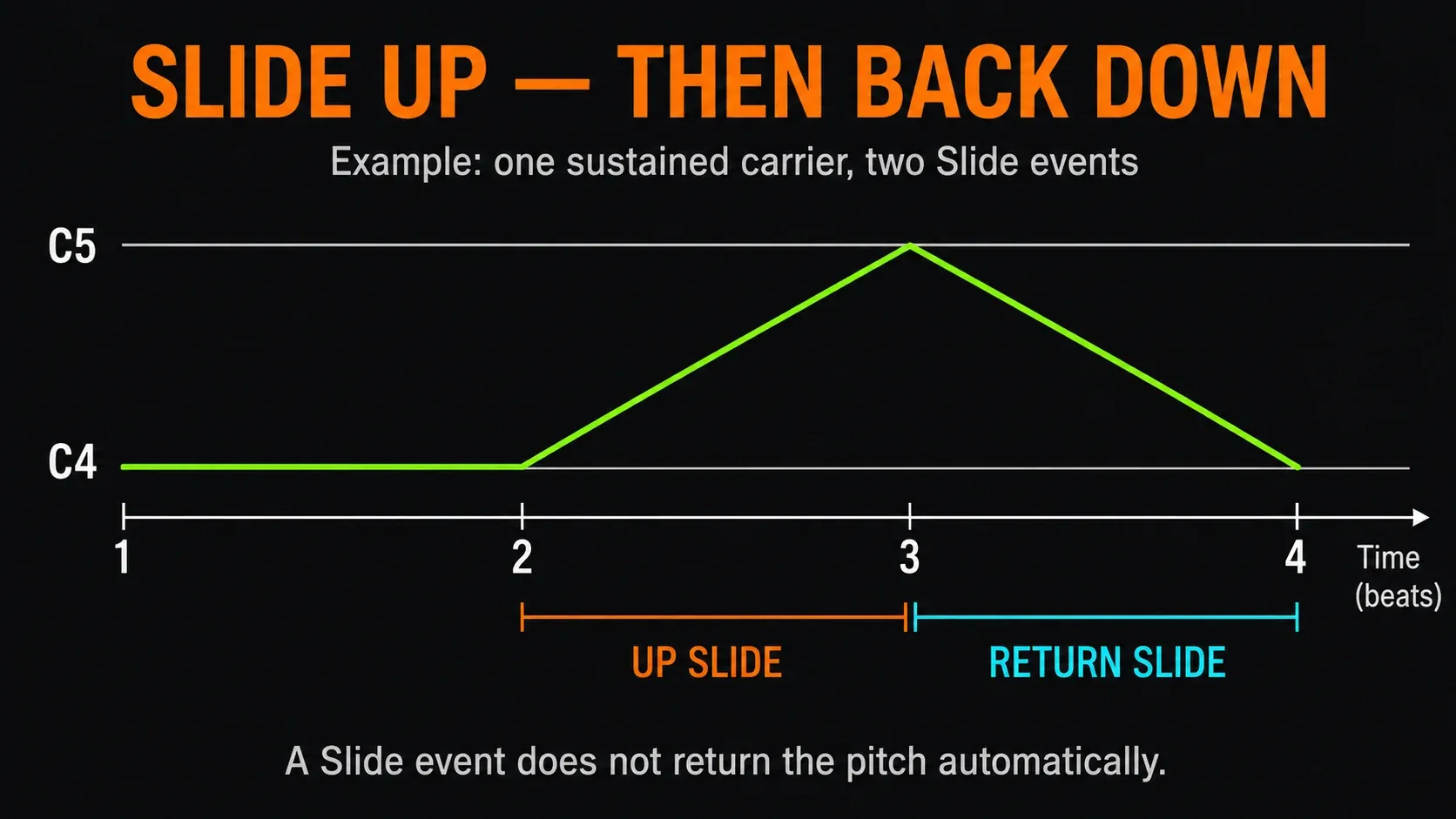 SLIDE UP — THEN BACK DOWN

Example: one sustained carrier, two Slide events

C5

C4

1

2

3

4

Time (beats)

UP SLIDE

RETURN SLIDE

A Slide event does not return the pitch automatically.